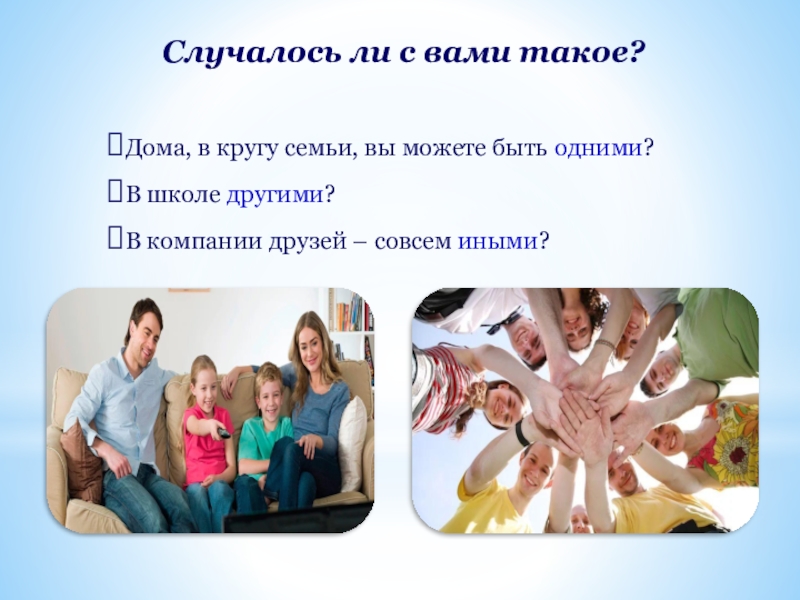 Случалось ли с вами такое?

Дома, в кругу семьи, вы можете быть одними?

В школе другими?

В компании друзей – совсем иными?